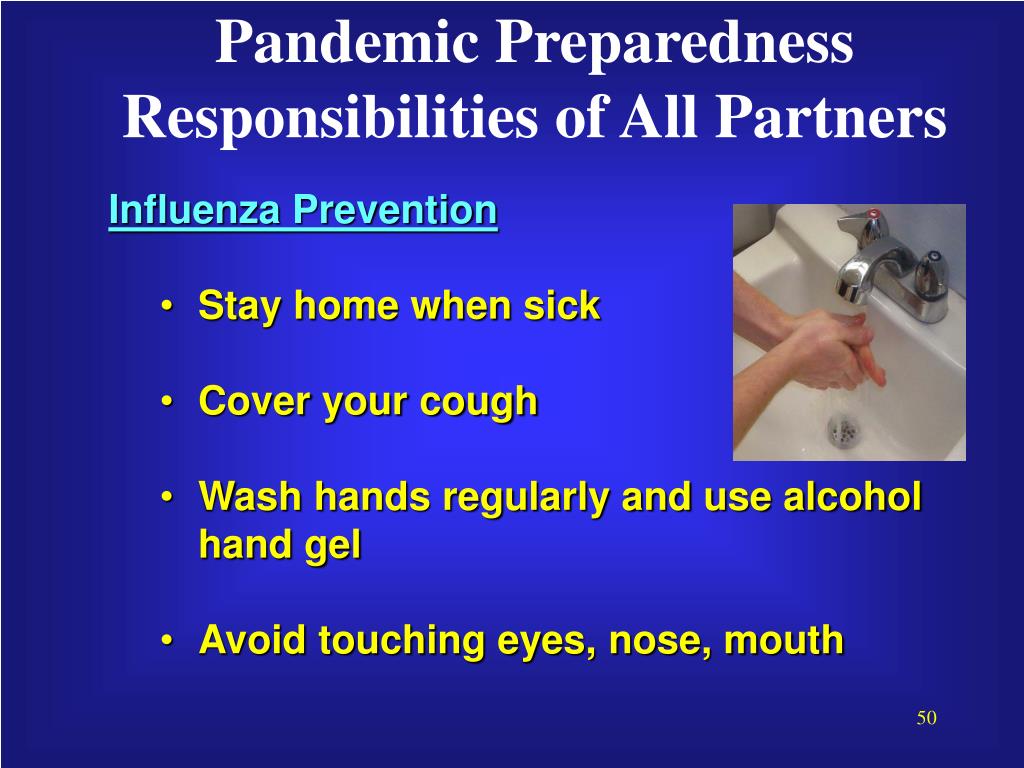 Pandemic Preparedness
Responsibilities of All Partners

Influenza Prevention

• Stay home when sick

• Cover your cough

• Wash hands regularly and use alcohol hand gel

• Avoid touching eyes, nose, mouth

50